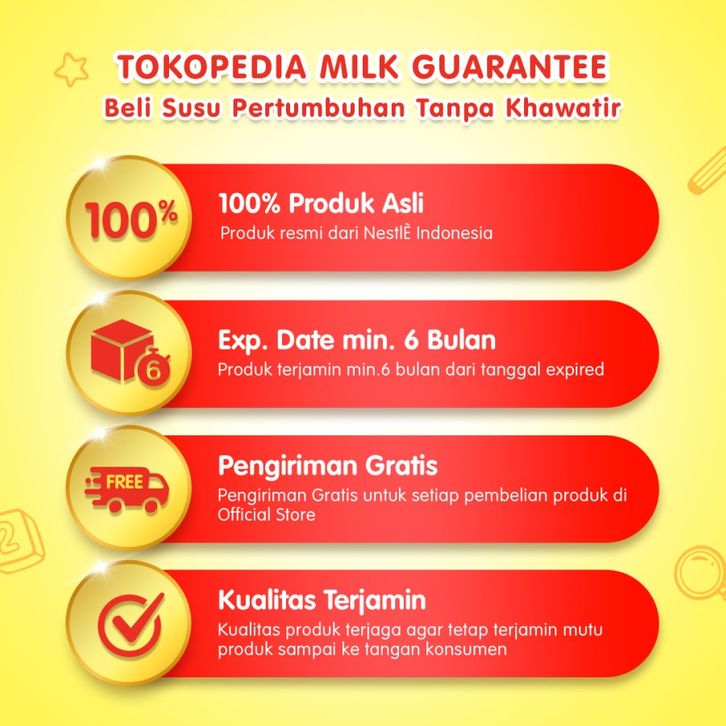 TOKOPEDIA MILK GUARANTEE
Beli Susu Pertumbuhan Tanpa Khawatir

100%

100% Produk Asli
Produk resmi dari NestlÊ Indonesia

6

Exp. Date min. 6 Bulan
Produk terjamin min.6 bulan dari tanggal expired

FREE

Pengiriman Gratis
Pengiriman Gratis untuk setiap pembelian produk di Official Store

Kualitas Terjamin
Kualitas produk terjaga agar tetap terjamin mutu produk sampai ke tangan konsumen